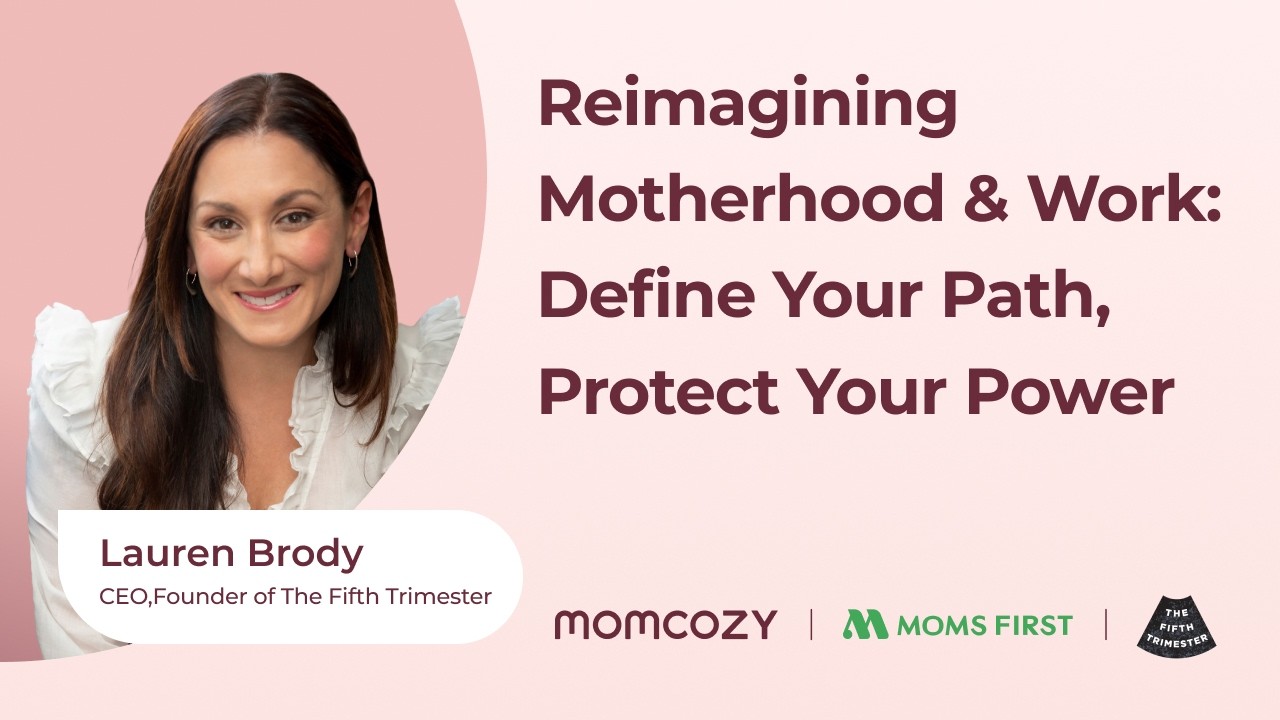 Reimagining Motherhood & Work: Define Your Path, Protect Your Power

Lauren Brody
CEO,Founder of The Fifth Trimester

momcozy | MOMS FIRST | THE FIFTH TRIMESTER